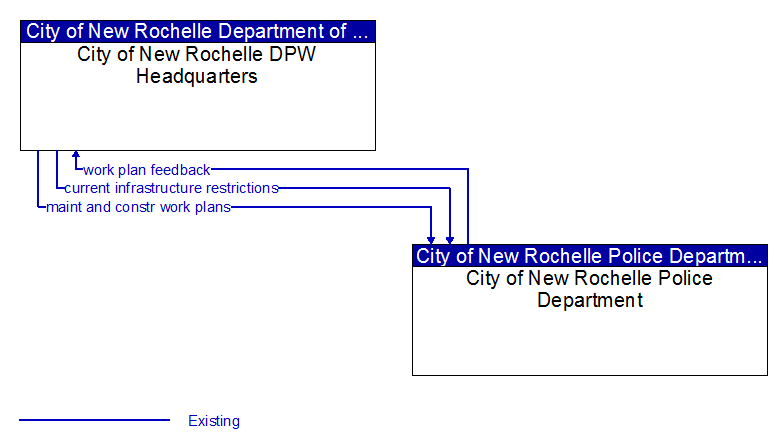 City of New Rochelle Department of ...
City of New Rochelle DPW Headquarters

work plan feedback
current infrastructure restrictions
maint and constr work plans

City of New Rochelle Police Departm...
City of New Rochelle Police Department

Existing